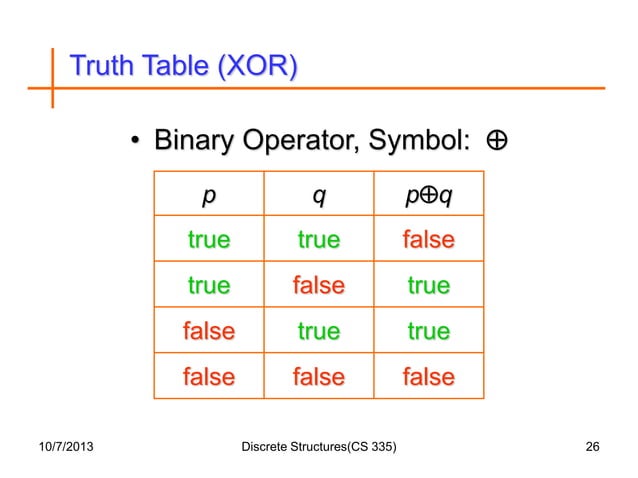 Truth Table (XOR)

• Binary Operator, Symbol: $\oplus$

| $p$ | $q$ | $p \oplus q$ |
|---|---|---|
| true | true | false |
| true | false | true |
| false | true | true |
| false | false | false |

10/7/2013

Discrete Structures(CS 335)

26